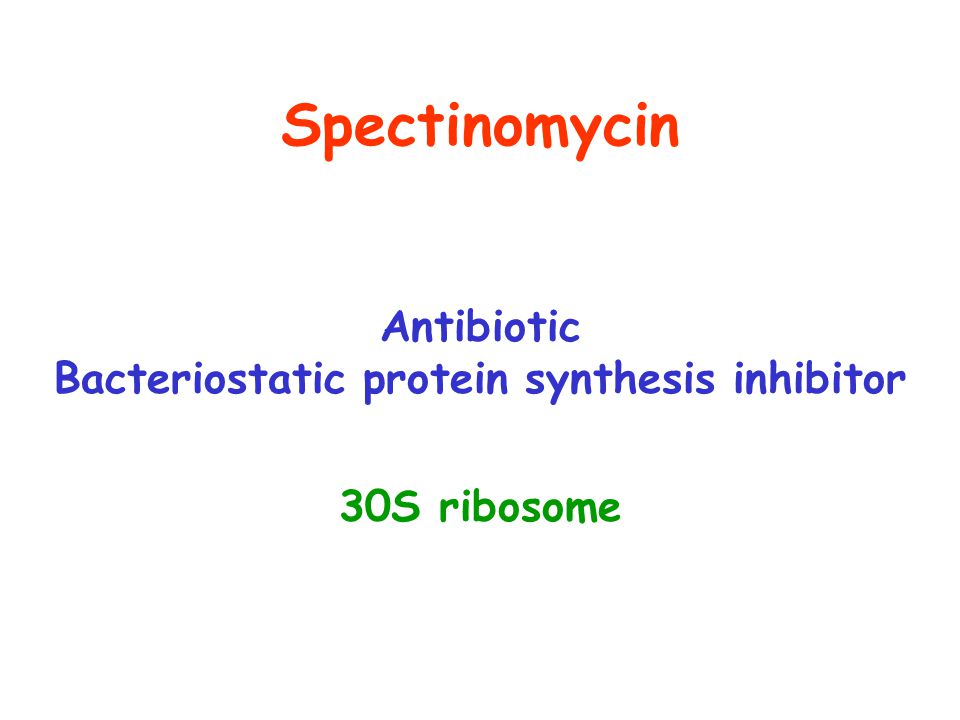 Spectinomycin

Antibiotic
Bacteriostatic protein synthesis inhibitor

30S ribosome